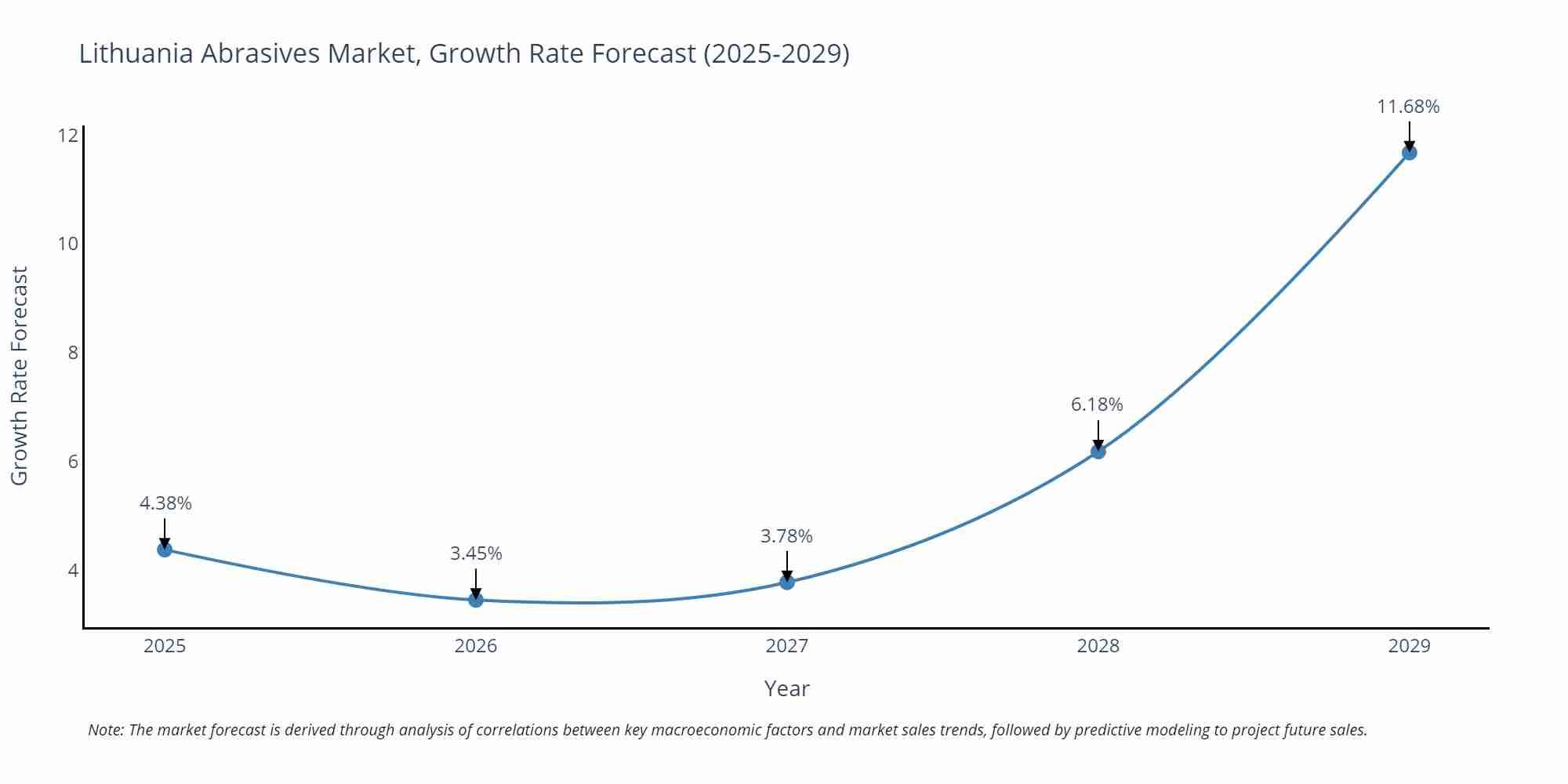 Lithuania Abrasives Market, Growth Rate Forecast (2025-2029)

Growth Rate Forecast

12
10
8
6
4

4.38%
3.45%
3.78%
6.18%
11.68%

2025
2026
2027
2028
2029

Year

Note: The market forecast is derived through analysis of correlations between key macroeconomic factors and market sales trends, followed by predictive modeling to project future sales.